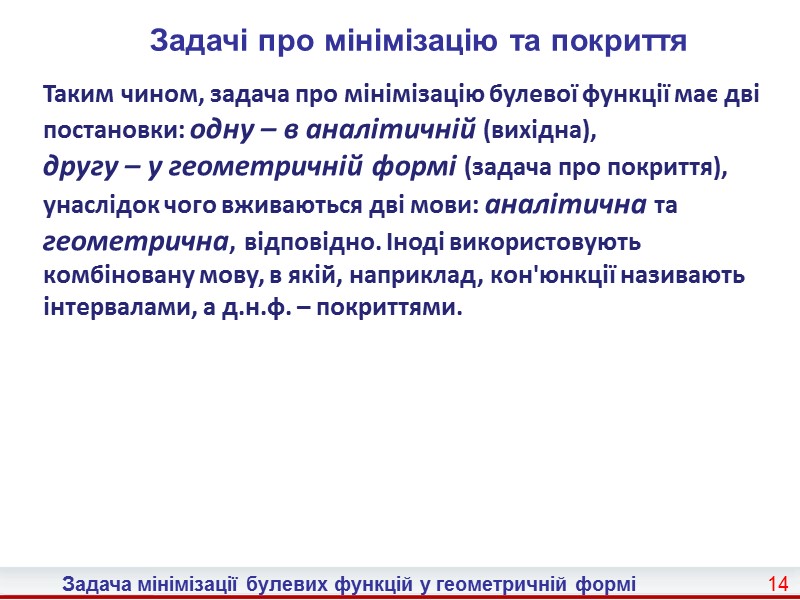 Задачі про мінімізацію та покриття

Таким чином, задача про мінімізацію булевої функції має дві постановки: одну – в аналітичній (вихідна), другу – у геометричній формі (задача про покриття), унаслідок чого вживаються дві мови: аналітична та геометрична, відповідно. Іноді використовують комбіновану мову, в якій, наприклад, кон'юнкції називають інтервалами, а д.н.ф. – покриттями.

Задача мінімізації булевих функцій у геометричній формі 14